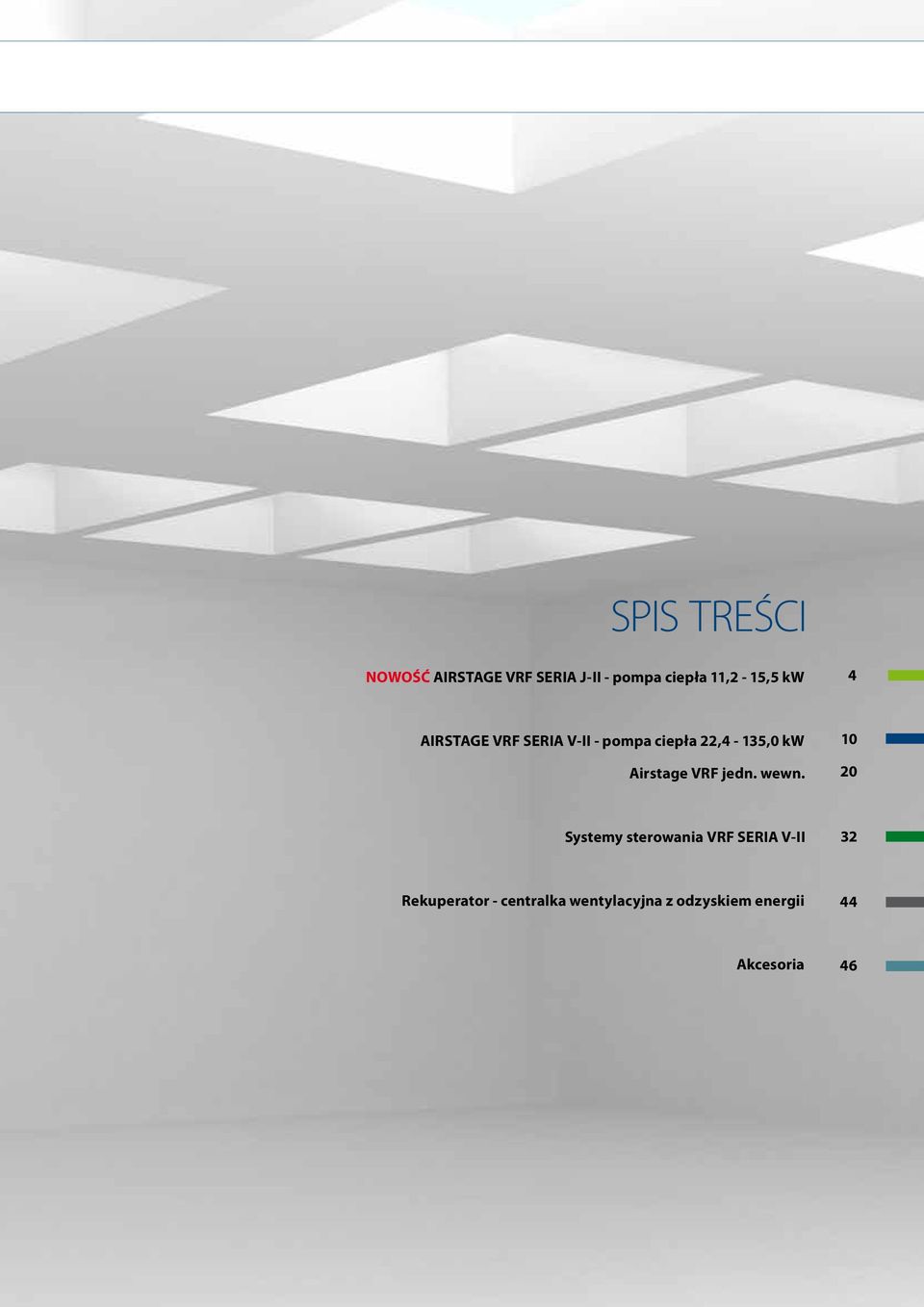 SPIS TREŚCI

NOWOŚĆ AIRSTAGE VRF SERIA J-II - pompa ciepła 11,2 - 15,5 kW 4

AIRSTAGE VRF SERIA V-II - pompa ciepła 22,4 - 135,0 kW 10

Airstage VRF jedn. wewn. 20

Systemy sterowania VRF SERIA V-II 32

Rekuperator - centralka wentylacyjna z odzyskiem energii 44

Akcesoria 46